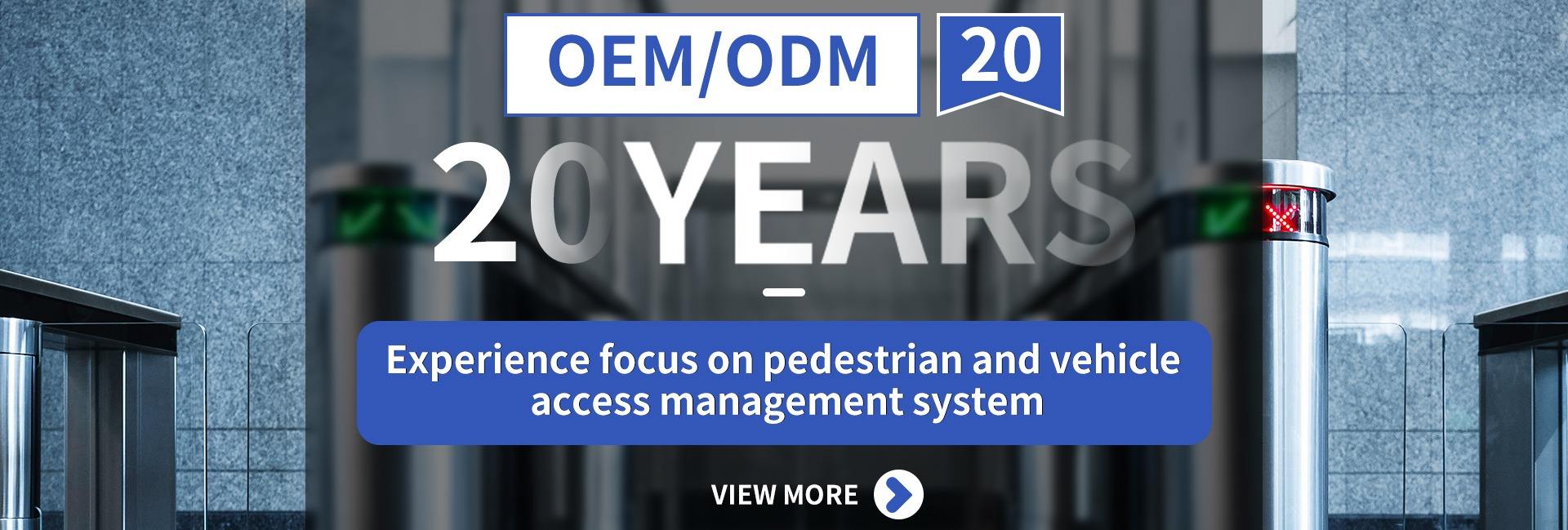 OEM/ODM 20

20YEARS

Experience focus on pedestrian and vehicle access management system

VIEW MORE